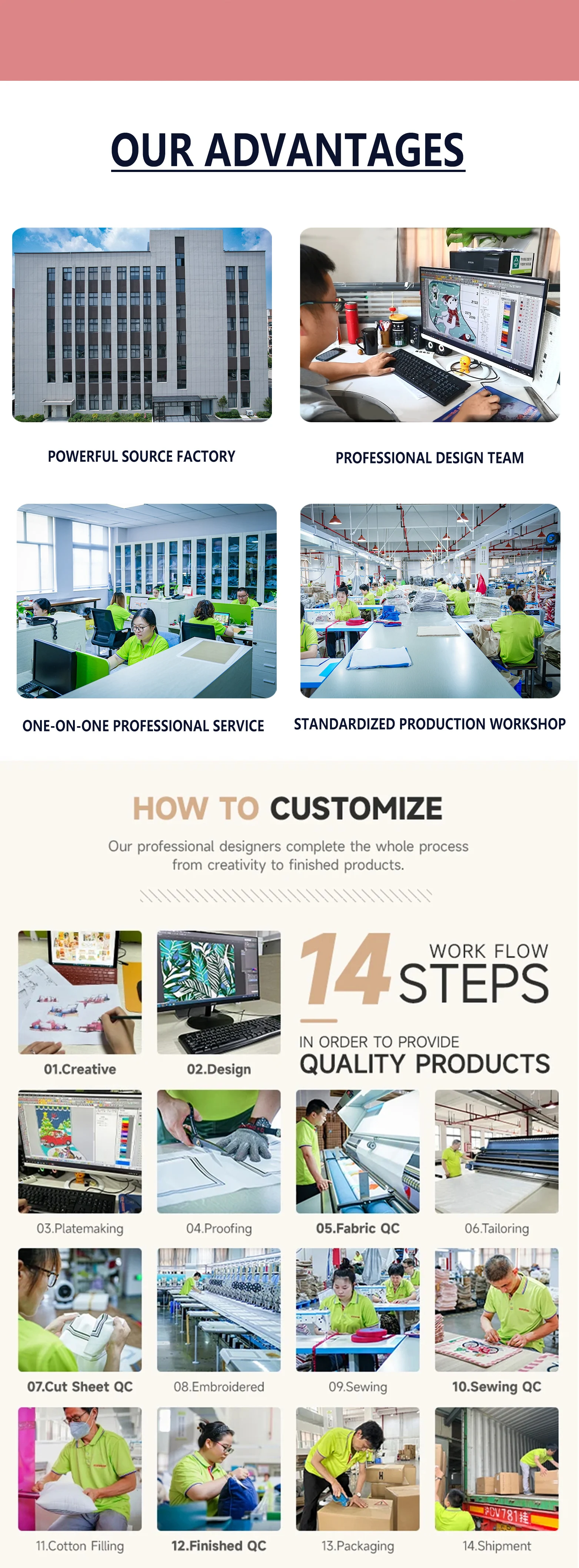 OUR ADVANTAGES

POWERFUL SOURCE FACTORY

PROFESSIONAL DESIGN TEAM

ONE-ON-ONE PROFESSIONAL SERVICE

STANDARDIZED PRODUCTION WORKSHOP

HOW TO CUSTOMIZE

Our professional designers complete the whole process from creativity to finished products.

14 WORK FLOW STEPS

IN ORDER TO PROVIDE
QUALITY PRODUCTS

01.Creative

02.Design

03.Platemaking

04.Proofing

05.Fabric QC

06.Tailoring

07.Cut Sheet QC

08.Embroidered

09.Sewing

10.Sewing QC

11.Cotton Filling

12.Finished QC

13.Packaging

14.Shipment